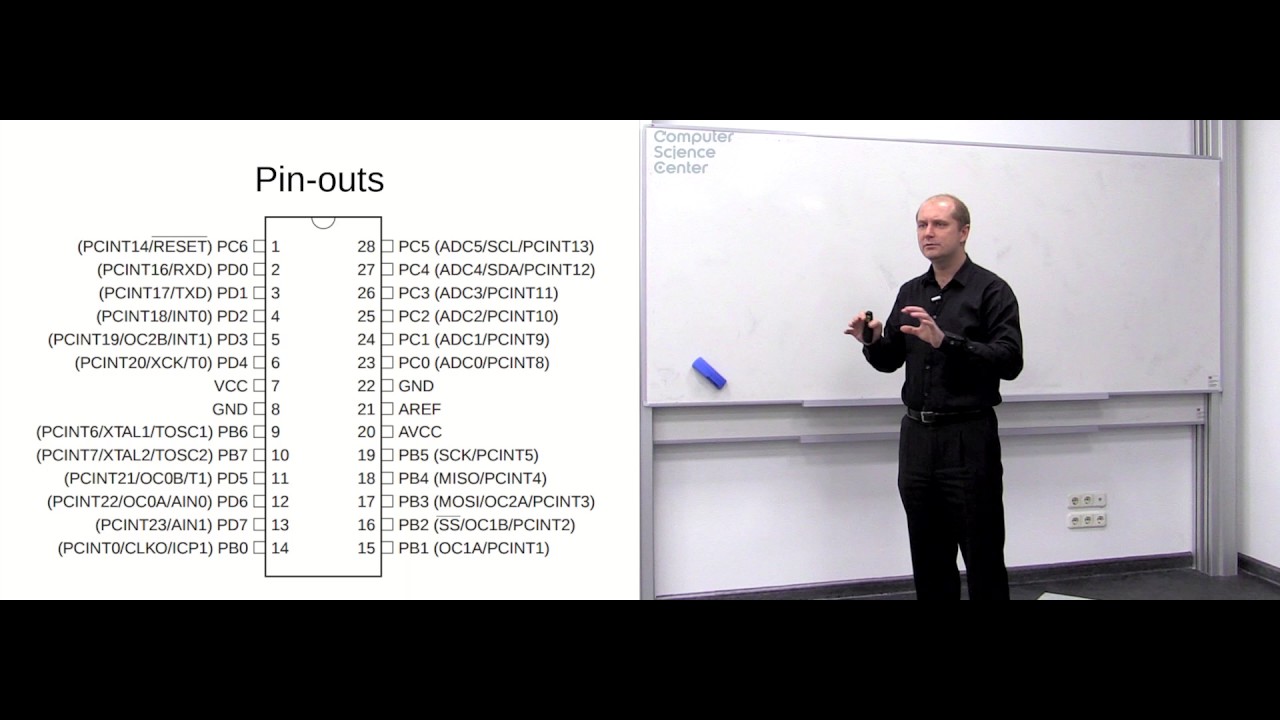 Pin-outs

(PCINT14/$\overline{RESET}$) PC6 1
(PCINT16/RXD) PD0 2
(PCINT17/TXD) PD1 3
(PCINT18/INT0) PD2 4
(PCINT19/OC2B/INT1) PD3 5
(PCINT20/XCK/T0) PD4 6
VCC 7
GND 8
(PCINT6/XTAL1/TOSC1) PB6 9
(PCINT7/XTAL2/TOSC2) PB7 10
(PCINT21/OC0B/T1) PD5 11
(PCINT22/OC0A/AIN0) PD6 12
(PCINT23/AIN1) PD7 13
(PCINT0/CLKO/ICP1) PB0 14

28 PC5 (ADC5/SCL/PCINT13)
27 PC4 (ADC4/SDA/PCINT12)
26 PC3 (ADC3/PCINT11)
25 PC2 (ADC2/PCINT10)
24 PC1 (ADC1/PCINT9)
23 PC0 (ADC0/PCINT8)
22 GND
21 AREF
20 AVCC
19 PB5 (SCK/PCINT5)
18 PB4 (MISO/PCINT4)
17 PB3 (MOSI/OC2A/PCINT3)
16 PB2 ($\overline{SS}$/OC1B/PCINT2)
15 PB1 (OC1A/PCINT1)

Computer
Science
Center